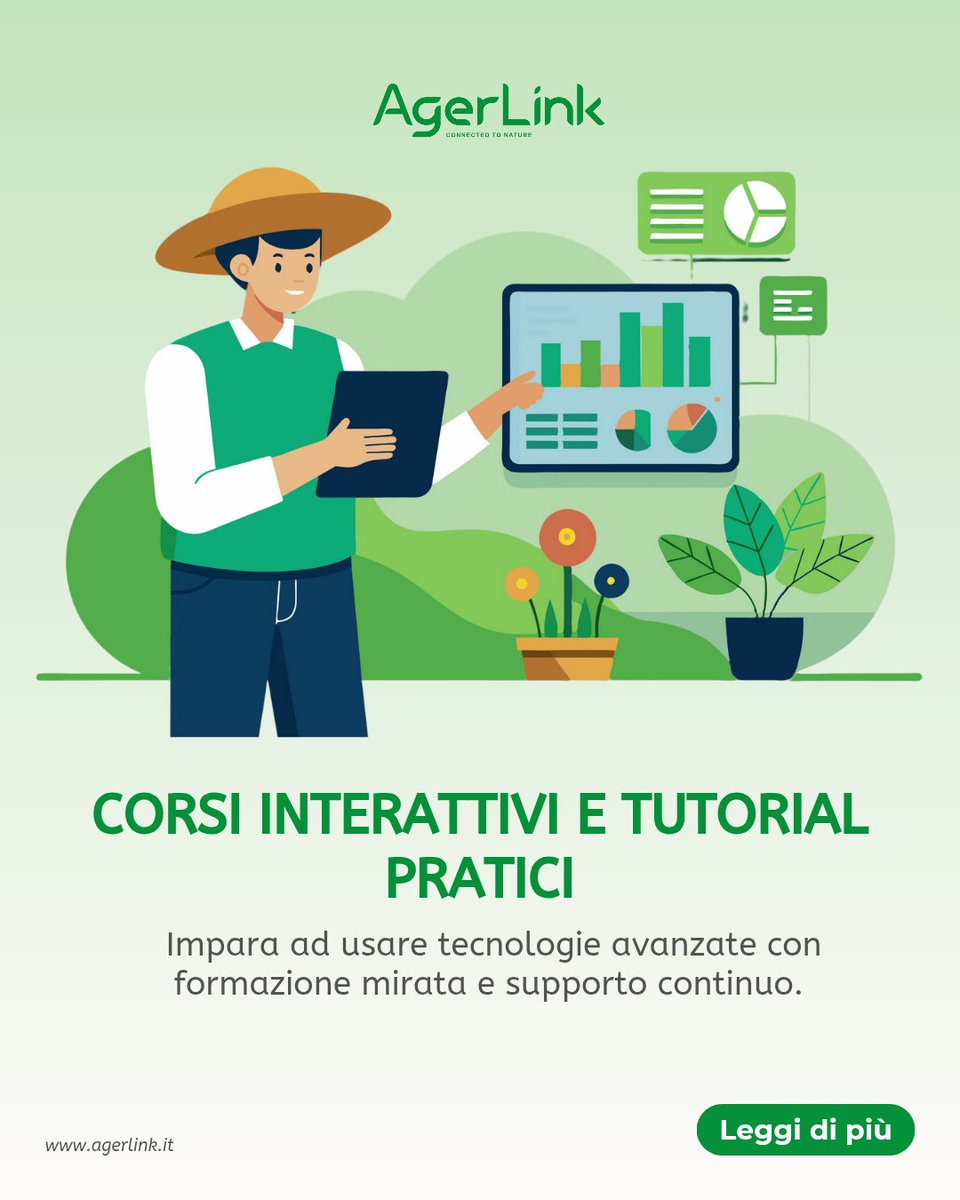 AgerLink
CONNECTED TO NATURE

CORSI INTERATTIVI E TUTORIAL PRATICI

Impara ad usare tecnologie avanzate con formazione mirata e supporto continuo.

www.agerlink.it

Leggi di più